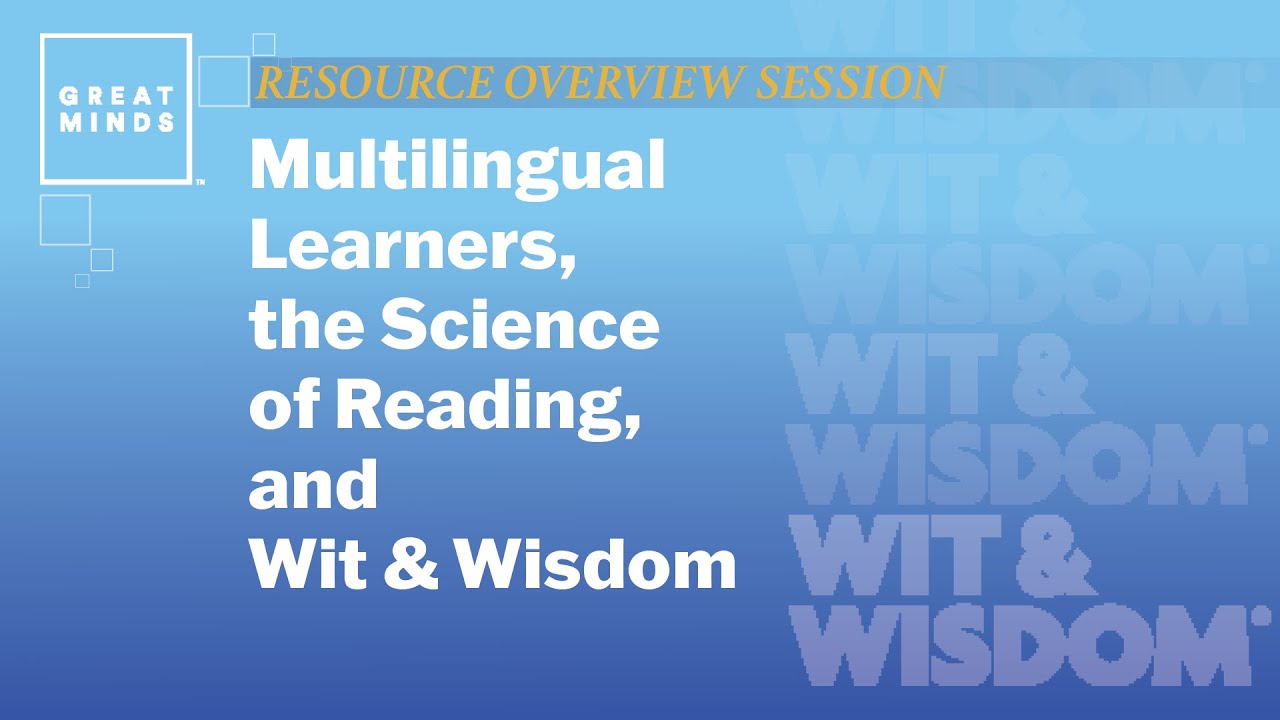 GREAT MINDS™

RESOURCE OVERVIEW SESSION

Multilingual Learners, the Science of Reading, and Wit & Wisdom

WIT & WISDOM®
WIT & WISDOM®
WIT & WISDOM®
WIT & WISDOM®